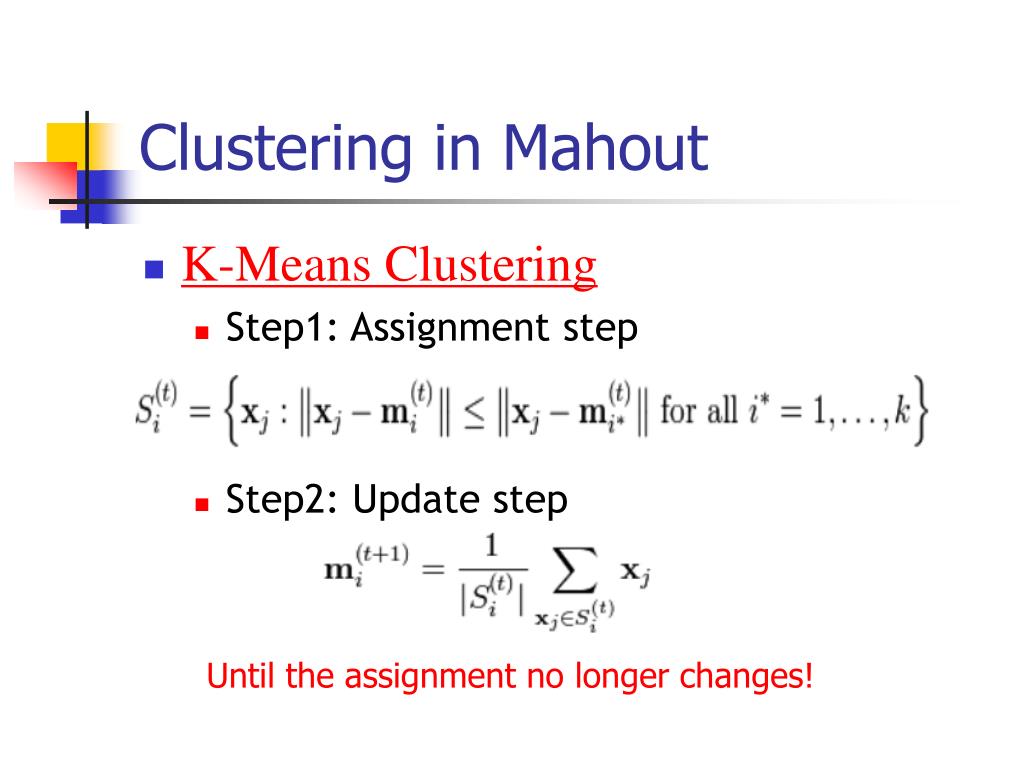 Clustering in Mahout

K-Means Clustering

Step1: Assignment step

$S_i^{(t)} = \left\{ \mathbf{x}_j : \left\| \mathbf{x}_j - \mathbf{m}_i^{(t)} \right\| \leq \left\| \mathbf{x}_j - \mathbf{m}_{i^*}^{(t)} \right\| \text{ for all } i^* = 1, \ldots, k \right\}$

Step2: Update step

$\mathbf{m}_i^{(t+1)} = \frac{1}{|S_i^{(t)}|} \sum_{\mathbf{x}_j \in S_i^{(t)}} \mathbf{x}_j$

Until the assignment no longer changes!